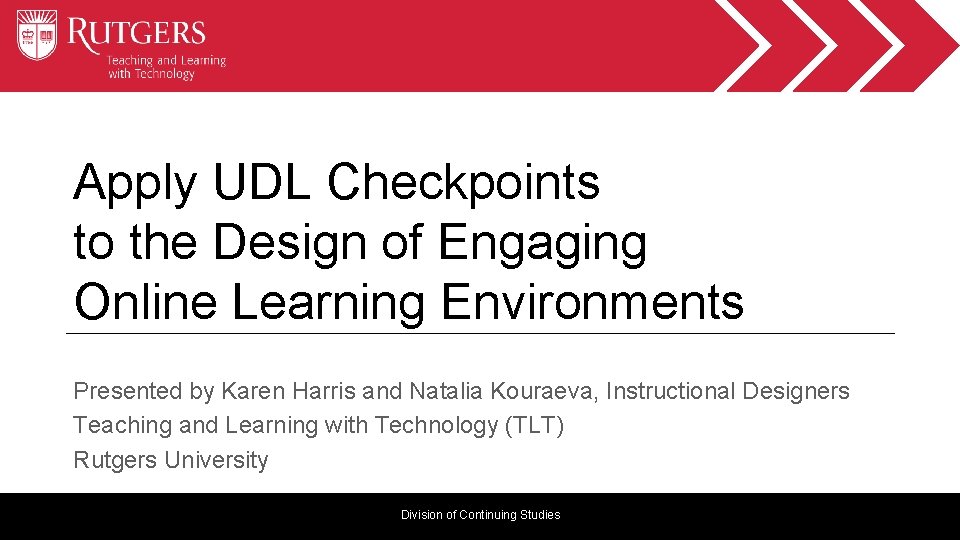 RUTGERS
Teaching and Learning with Technology

Apply UDL Checkpoints to the Design of Engaging Online Learning Environments

Presented by Karen Harris and Natalia Kouraeva, Instructional Designers
Teaching and Learning with Technology (TLT)
Rutgers University

Division of Continuing Studies